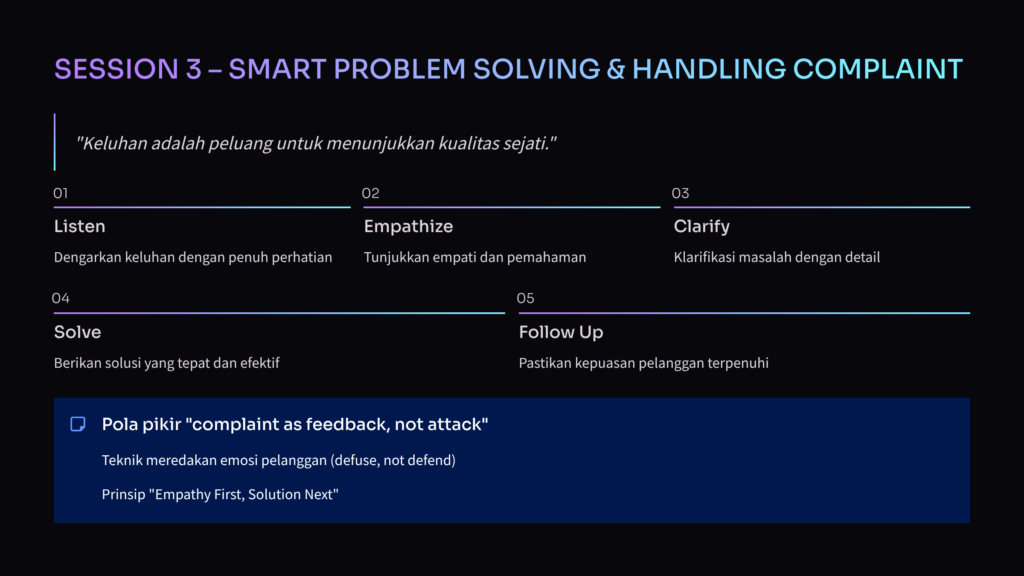 SESSION 3 – SMART PROBLEM SOLVING & HANDLING COMPLAINT

"Keluhan adalah peluang untuk menunjukkan kualitas sejati."

01
Listen
Dengarkan keluhan dengan penuh perhatian

02
Empathize
Tunjukkan empati dan pemahaman

03
Clarify
Klarifikasi masalah dengan detail

04
Solve
Berikan solusi yang tepat dan efektif

05
Follow Up
Pastikan kepuasan pelanggan terpenuhi

Pola pikir "complaint as feedback, not attack"

Teknik meredakan emosi pelanggan (defuse, not defend)

Prinsip "Empathy First, Solution Next"